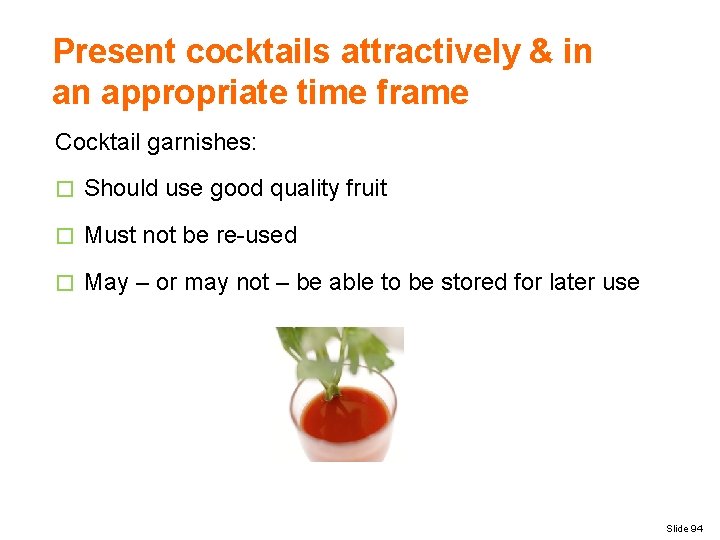 Present cocktails attractively & in an appropriate time frame

Cocktail garnishes:

☐ Should use good quality fruit

☐ Must not be re-used

☐ May – or may not – be able to be stored for later use

Slide 94